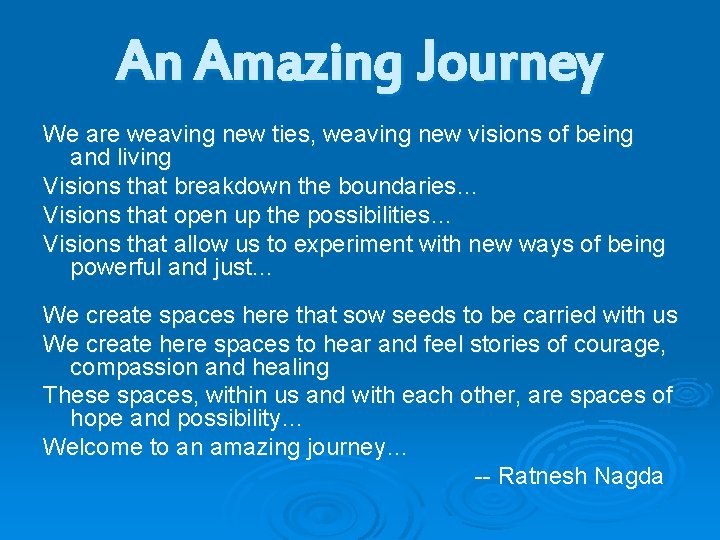 An Amazing Journey

We are weaving new ties, weaving new visions of being and living

Visions that breakdown the boundaries…

Visions that open up the possibilities…

Visions that allow us to experiment with new ways of being powerful and just…

We create spaces here that sow seeds to be carried with us

We create here spaces to hear and feel stories of courage, compassion and healing

These spaces, within us and with each other, are spaces of hope and possibility…

Welcome to an amazing journey…

-- Ratnesh Nagda